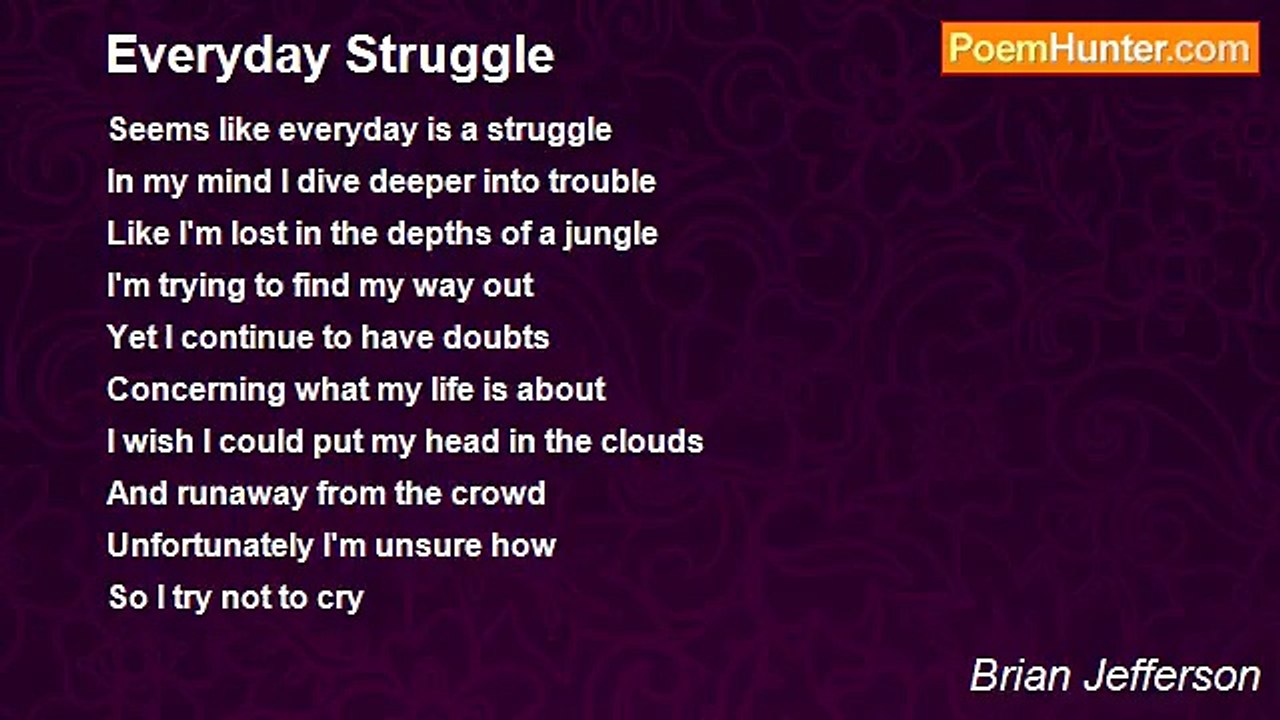 Everyday Struggle

PoemHunter.com

Seems like everyday is a struggle
In my mind I dive deeper into trouble
Like I'm lost in the depths of a jungle
I'm trying to find my way out
Yet I continue to have doubts
Concerning what my life is about
I wish I could put my head in the clouds
And runaway from the crowd
Unfortunately I'm unsure how
So I try not to cry

Brian Jefferson